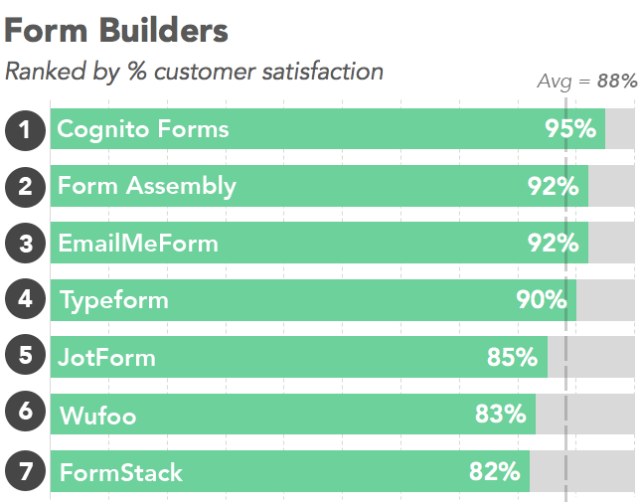 Form Builders

Ranked by % customer satisfaction

Avg = 88%

1 Cognito Forms 95%

2 Form Assembly 92%

3 EmailMeForm 92%

4 Typeform 90%

5 JotForm 85%

6 Wufoo 83%

7 FormStack 82%